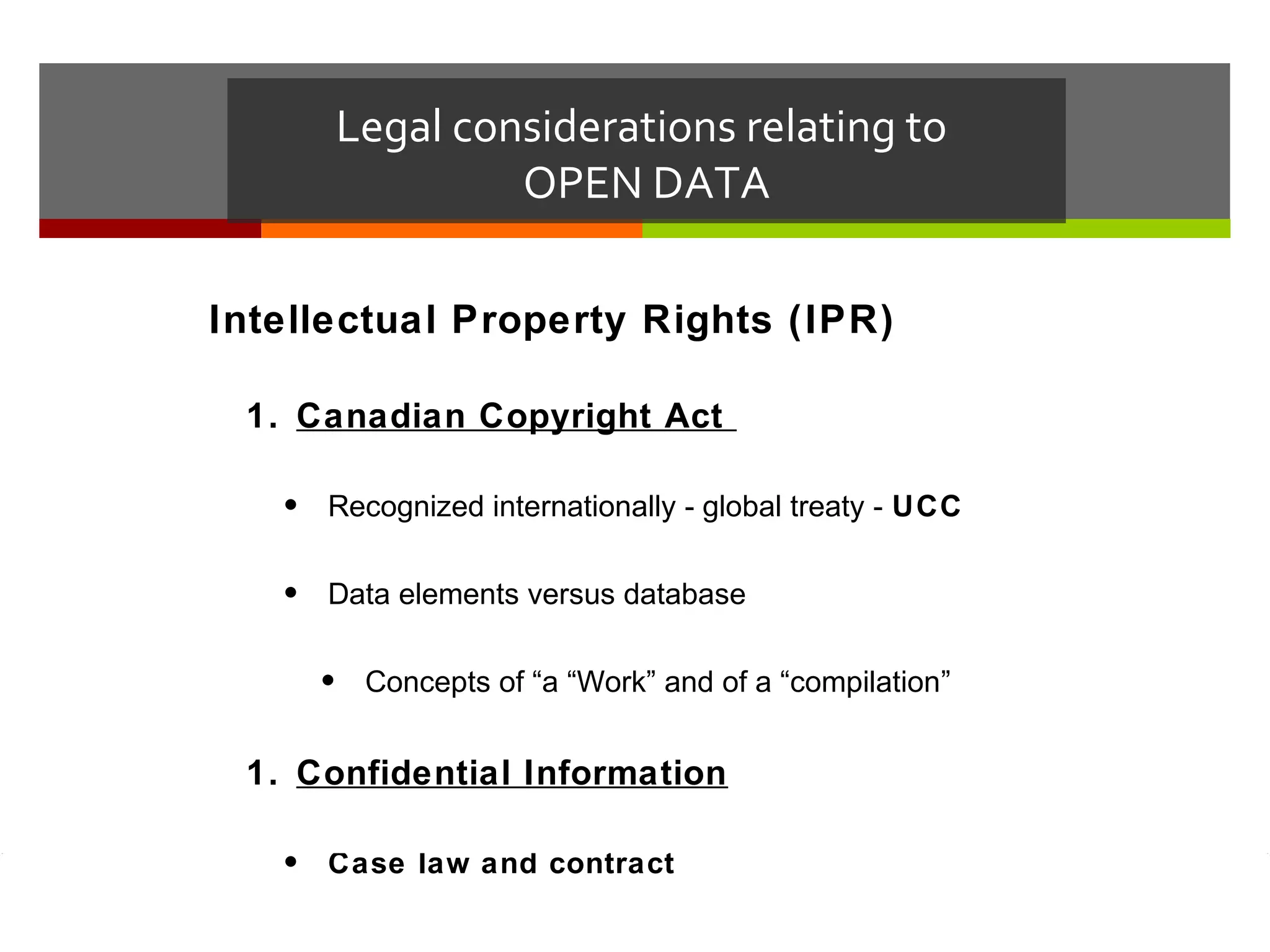 Legal considerations relating to OPEN DATA

Intellectual Property Rights (IPR)

1. Canadian Copyright Act

• Recognized internationally - global treaty - UCC

• Data elements versus database

• Concepts of “a “Work” and of a “compilation”

1. Confidential Information

• Case law and contract